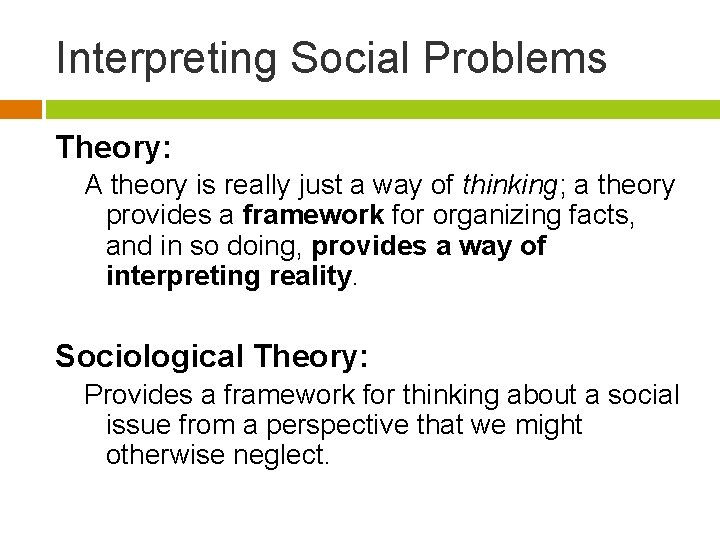 Interpreting Social Problems

Theory:

A theory is really just a way of thinking; a theory provides a framework for organizing facts, and in so doing, provides a way of interpreting reality.

Sociological Theory:

Provides a framework for thinking about a social issue from a perspective that we might otherwise neglect.